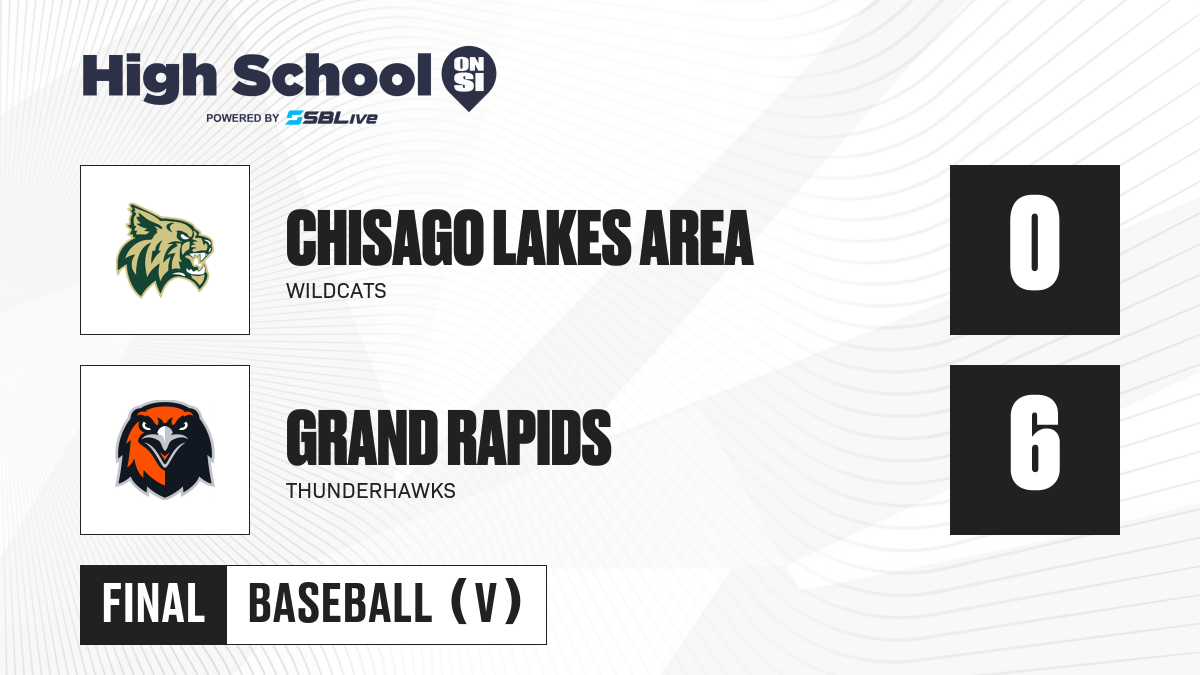 High School ON SI

POWERED BY SBLive

CHISAGO LAKES AREA

WILDCATS

0

GRAND RAPIDS

THUNDERHAWKS

6

FINAL

BASEBALL (V)